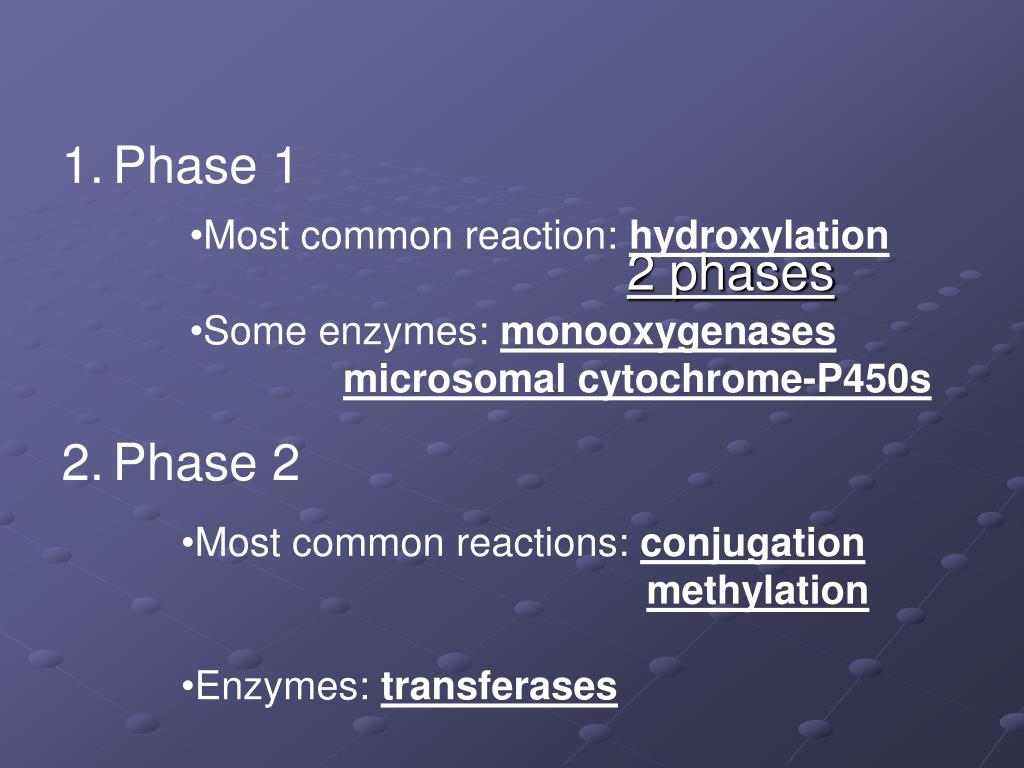 1. Phase 1

•Most common reaction: hydroxylation

2 phases

•Some enzymes: monooxygenases
microsomal cytochrome-P450s

2. Phase 2

•Most common reactions: conjugation
methylation

•Enzymes: transferases